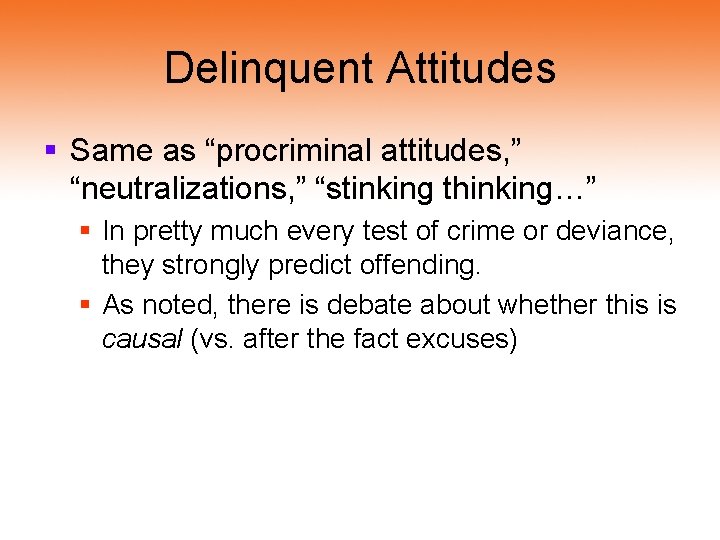 Delinquent Attitudes

▪ Same as “procriminal attitudes,” “neutralizations,” “stinking thinking…”

▪ In pretty much every test of crime or deviance, they strongly predict offending.

▪ As noted, there is debate about whether this is causal (vs. after the fact excuses)